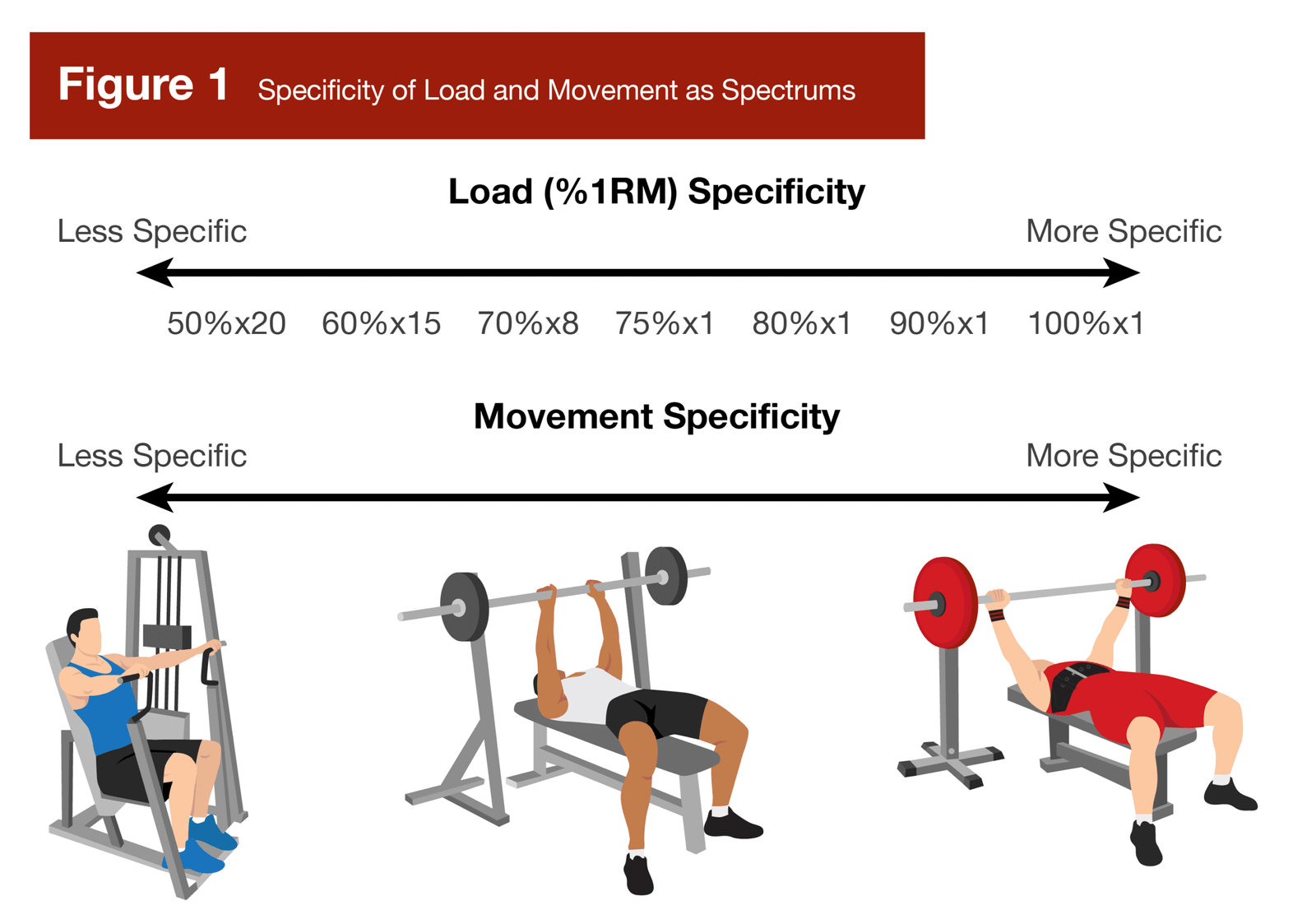 Figure 1 Specificity of Load and Movement as Spectrums

Load (%1RM) Specificity

Less Specific

More Specific

50%x20 60%x15 70%x8 75%x1 80%x1 90%x1 100%x1

Movement Specificity

Less Specific

More Specific